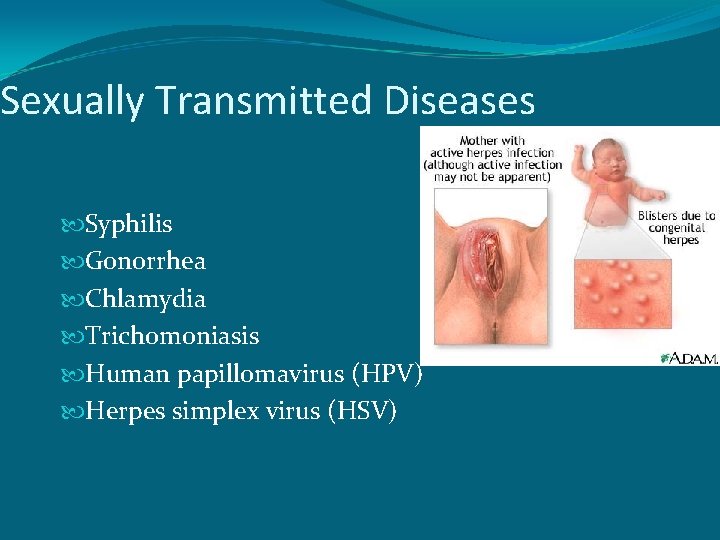 Sexually Transmitted Diseases

Syphilis
Gonorrhea
Chlamydia
Trichomoniasis
Human papillomavirus (HPV)
Herpes simplex virus (HSV)

Mother with active herpes infection (although active infection may not be apparent)

Blisters due to congenital herpes

A.D.A.M.